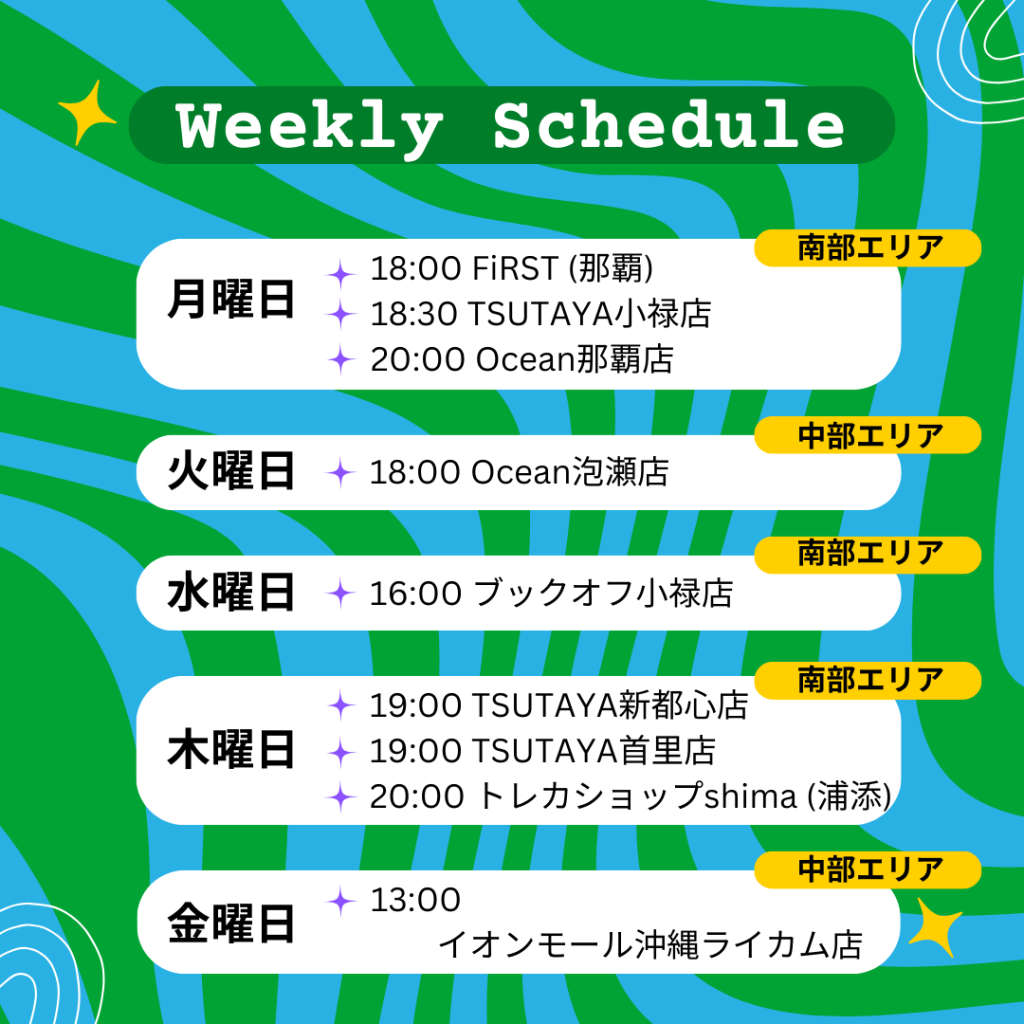 Weekly Schedule

南部エリア
月曜日
18:00 FiRST (那覇)
18:30 TSUTAYA小禄店
20:00 Ocean那覇店

中部エリア
火曜日
18:00 Ocean泡瀬店

南部エリア
水曜日
16:00 ブックオフ小禄店

南部エリア
木曜日
19:00 TSUTAYA新都心店
19:00 TSUTAYA首里店
20:00 トレカショップshima (浦添)

中部エリア
金曜日
13:00
イオンモール沖縄ライカム店